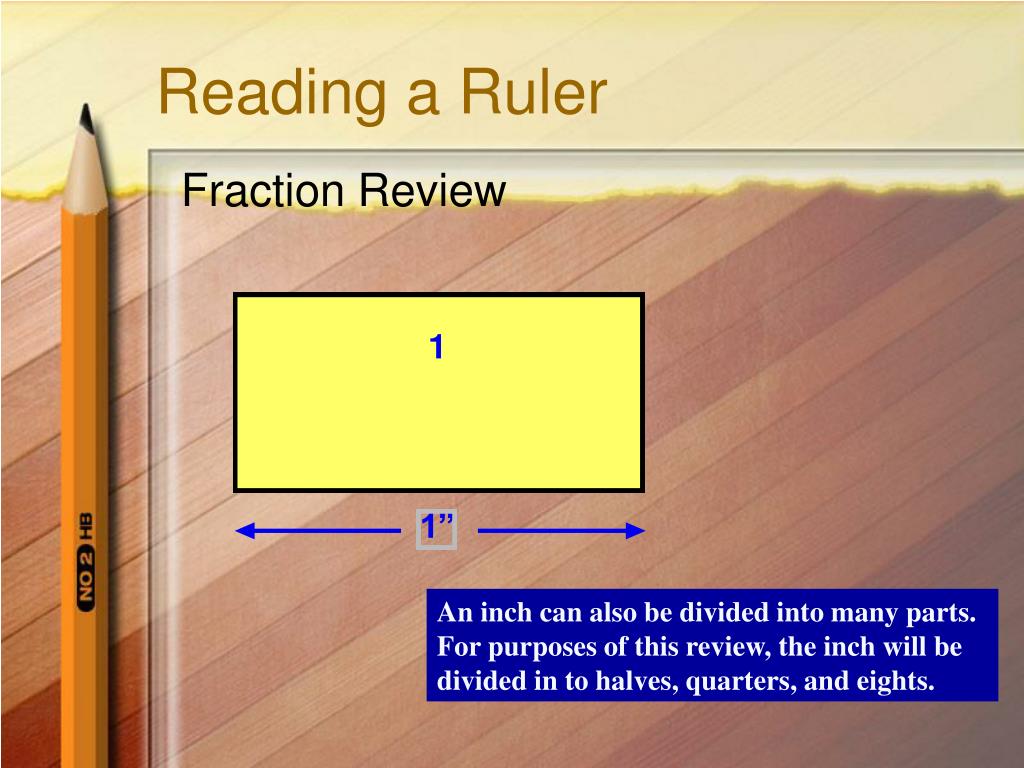 Reading a Ruler

Fraction Review

1

1”

An inch can also be divided into many parts. For purposes of this review, the inch will be divided in to halves, quarters, and eights.

NO 2 HB